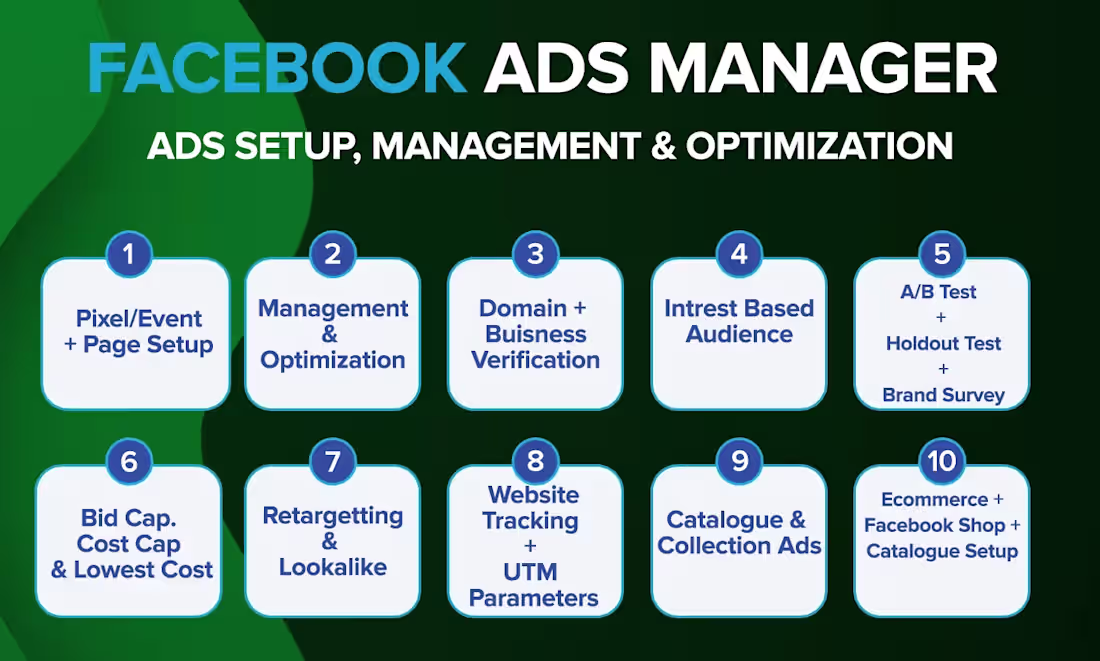 FACEBOOK ADS MANAGER

ADS SETUP, MANAGEMENT & OPTIMIZATION

1
Pixel/Event + Page Setup

2
Management & Optimization

3
Domain + Buisness Verification

4
Intrest Based Audience

5
A/B Test + Holdout Test + Brand Survey

6
Bid Cap. Cost Cap & Lowest Cost

7
Retargetting & Lookalike

8
Website Tracking + UTM Parameters

9
Catalogue & Collection Ads

10
Ecommerce + Facebook Shop + Catalogue Setup